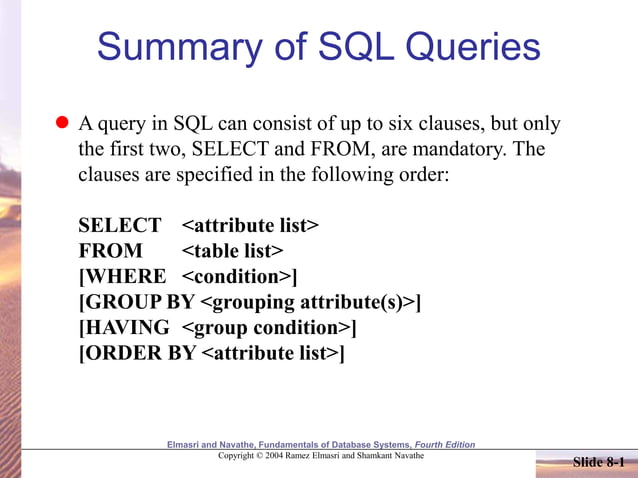 Summary of SQL Queries

A query in SQL can consist of up to six clauses, but only the first two, SELECT and FROM, are mandatory. The clauses are specified in the following order:

SELECT <attribute list>
FROM <table list>
[WHERE <condition>]
[GROUP BY <grouping attribute(s)>]
[HAVING <group condition>]
[ORDER BY <attribute list>]

Elmasri and Navathe, Fundamentals of Database Systems, Fourth Edition
Copyright © 2004 Ramez Elmasri and Shamkant Navathe

Slide 8-1